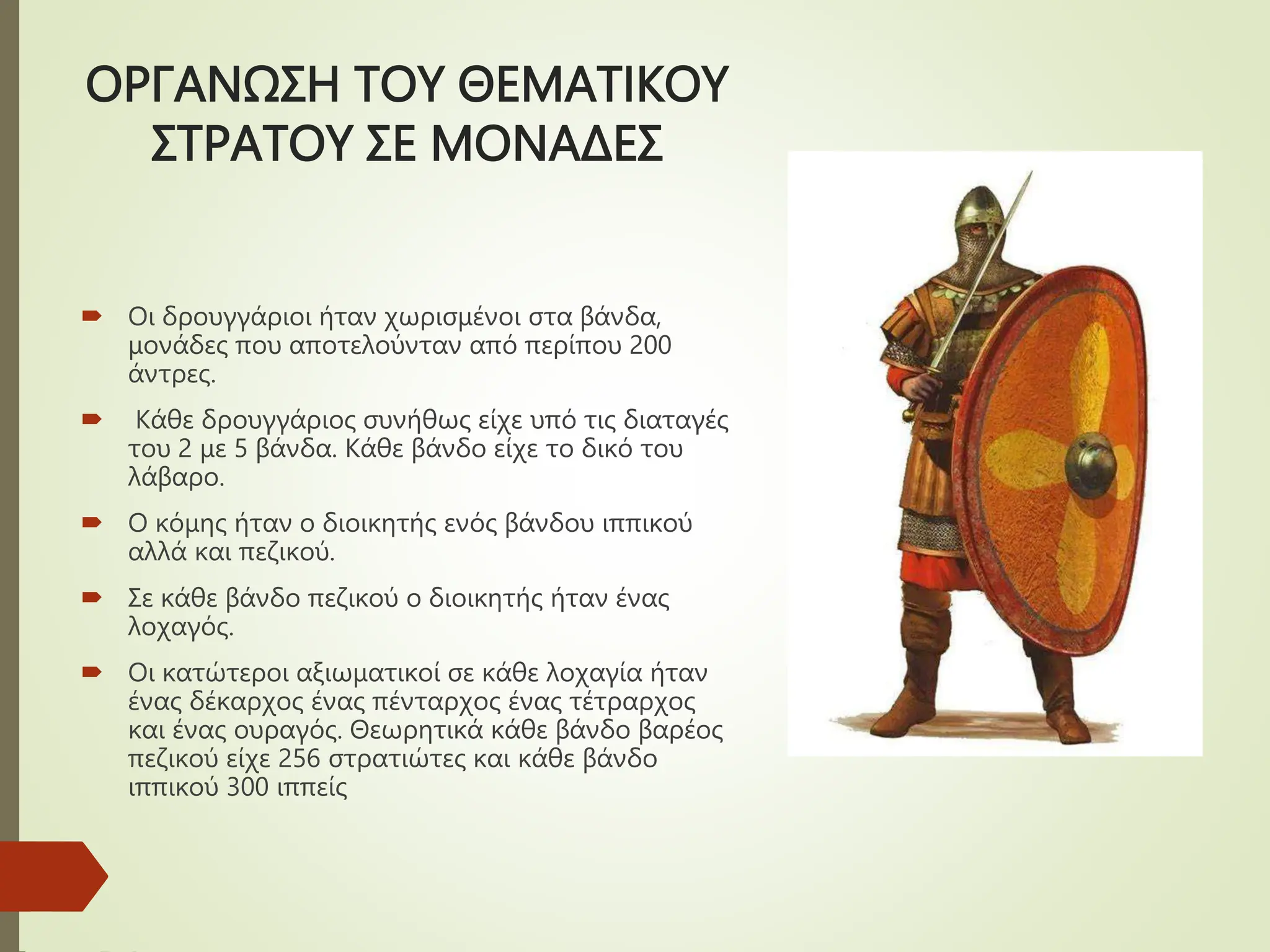 ΟΡΓΑΝΩΣΗ ΤΟΥ ΘΕΜΑΤΙΚΟΥ ΣΤΡΑΤΟΥ ΣΕ ΜΟΝΑΔΕΣ

Οι δρουγγάριοι ήταν χωρισμένοι στα βάνδα, μονάδες που αποτελούνταν από περίπου 200 άντρες.

Κάθε δρουγγάριος συνήθως είχε υπό τις διαταγές του 2 με 5 βάνδα. Κάθε βάνδο είχε το δικό του λάβαρο.

Ο κόμης ήταν ο διοικητής ενός βάνδου ιππικού αλλά και πεζικού.

Σε κάθε βάνδο πεζικού ο διοικητής ήταν ένας λοχαγός.

Οι κατώτεροι αξιωματικοί σε κάθε λοχαγία ήταν ένας δέκαρχος ένας πένταρχος ένας τέτραρχος και ένας ουραγός. Θεωρητικά κάθε βάνδο βαρέος πεζικού είχε 256 στρατιώτες και κάθε βάνδο ιππικού 300 ιππείς